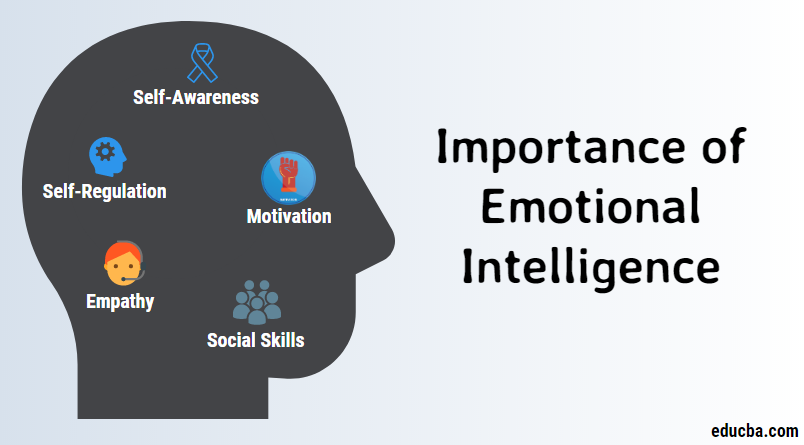 Self-Awareness

Self-Regulation

Motivation

Empathy

Social Skills

Importance of Emotional Intelligence

educba.com